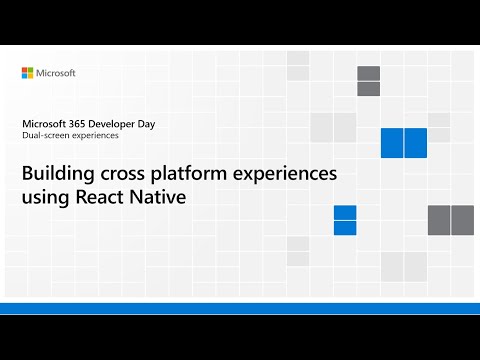 Microsoft

Microsoft 365 Developer Day
Dual-screen experiences

Building cross platform experiences using React Native